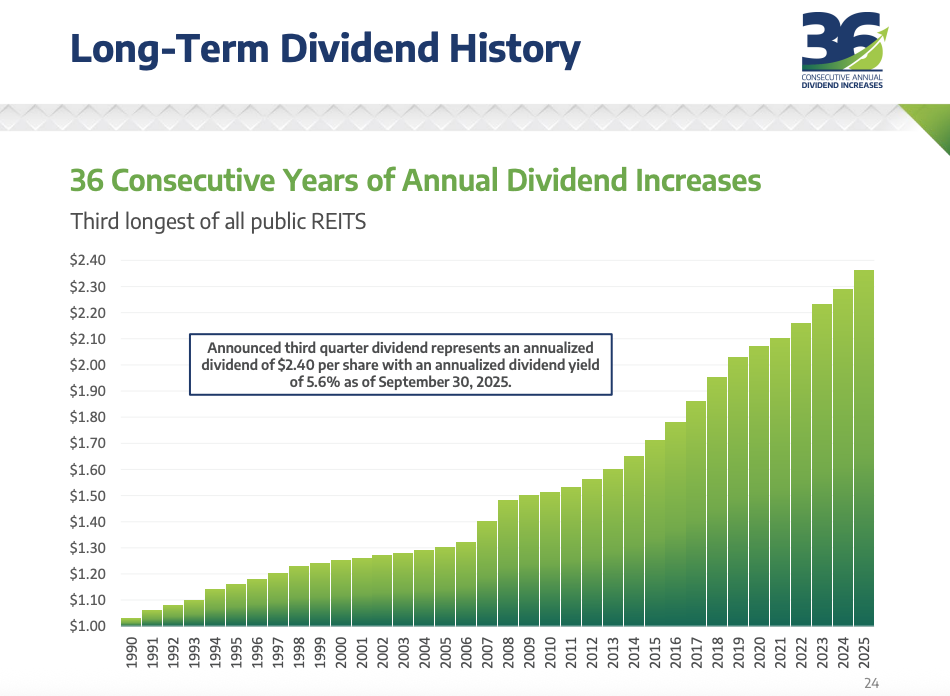 Long-Term Dividend History

36
CONSECUTIVE ANNUAL
DIVIDEND INCREASES

36 Consecutive Years of Annual Dividend Increases

Third longest of all public REITS

$2.40
$2.30
$2.20
$2.10
$2.00
$1.90
$1.80
$1.70
$1.60
$1.50
$1.40
$1.30
$1.20
$1.10
$1.00

Announced third quarter dividend represents an annualized dividend of $2.40 per share with an annualized dividend yield of 5.6% as of September 30, 2025.

1990 1991 1992 1993 1994 1995 1996 1997 1998 1999 2000 2001 2002 2003 2004 2005 2006 2007 2008 2009 2010 2011 2012 2013 2014 2015 2016 2017 2018 2019 2020 2021 2022 2023 2024 2025

24